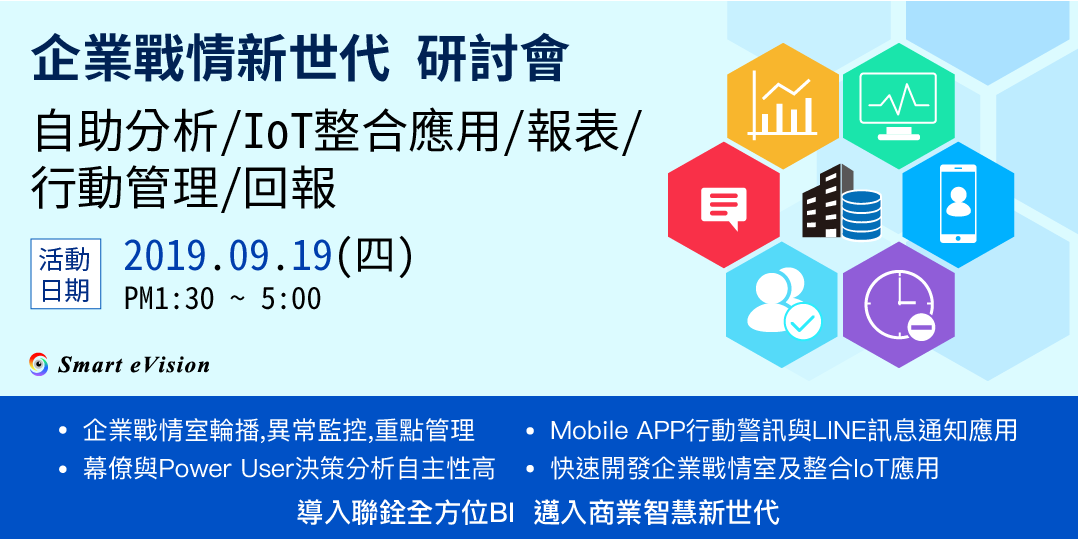 企業戰情新世代 研討會

自助分析/IoT整合應用/報表/行動管理/回報

活動日期 2019.09.19(四)
PM1:30 ~ 5:00

Smart eVision

• 企業戰情室輪播,異常監控,重點管理
• 幕僚與Power User決策分析自主性高
• Mobile APP行動警訊與LINE訊息通知應用
• 快速開發企業戰情室及整合IoT應用

導入聯銓全方位BI 邁入商業智慧新世代